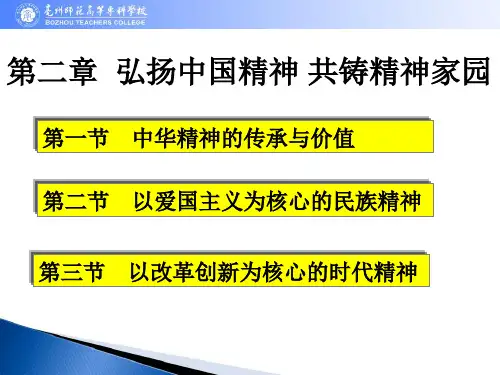 亳州师范高等专科学校
BOZHOU TEACHERS COLLEGE

第二章 弘扬中国精神 共铸精神家园

第一节 中华精神的传承与价值

第二节 以爱国主义为核心的民族精神

第三节 以改革创新为核心的时代精神